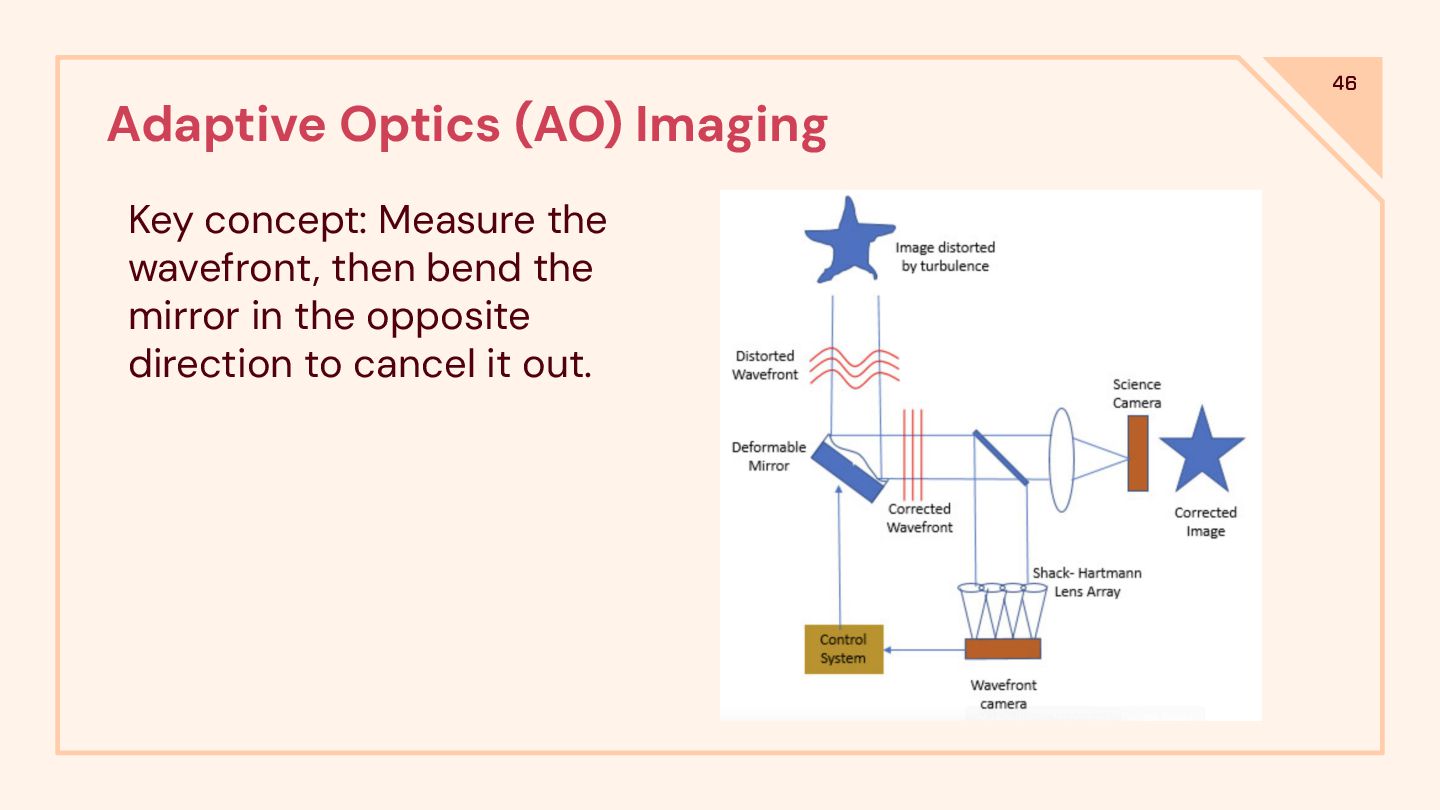 46

Adaptive Optics (AO) Imaging

Key concept: Measure the wavefront, then bend the mirror in the opposite direction to cancel it out.

Image distorted by turbulence

Distorted Wavefront

Science Camera

Deformable Mirror

Corrected Wavefront

Corrected Image

Shack- Hartmann Lens Array

Control System

Wavefront camera